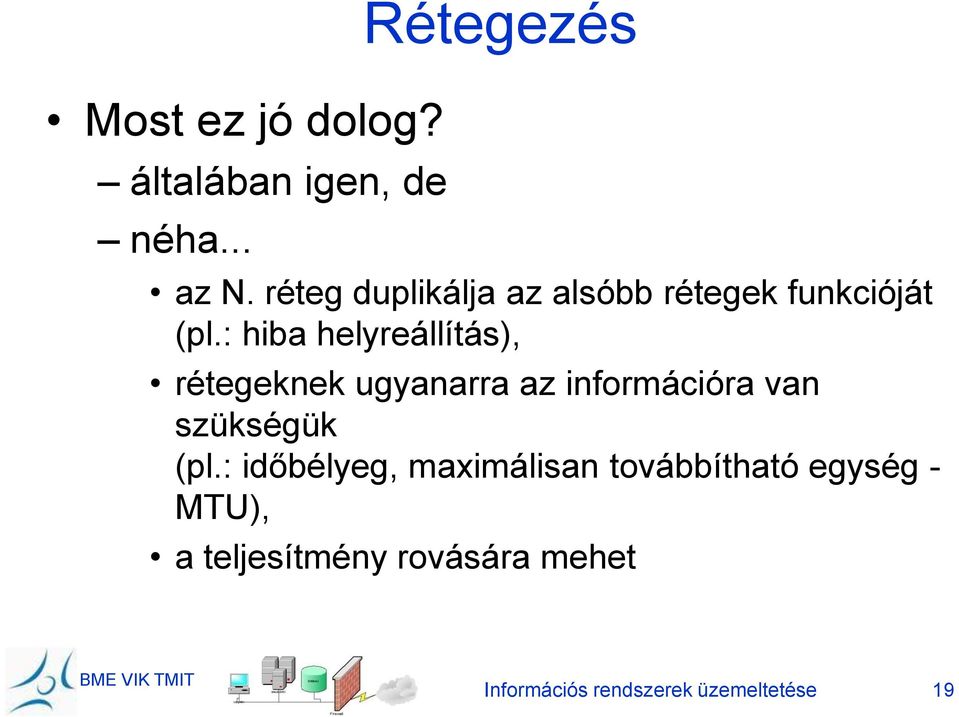 Rétegezés

• Most ez jó dolog?
– általában igen, de
– néha...
• az N. réteg duplikálja az alsóbb rétegek funkcióját (pl.: hiba helyreállítás),
• rétegeknek ugyanarra az információra van szükségük (pl.: időbélyeg, maximálisan továbbítható egység - MTU),
• a teljesítmény rovására mehet

BME VIK TMIT

Információs rendszerek üzemeltetése 19